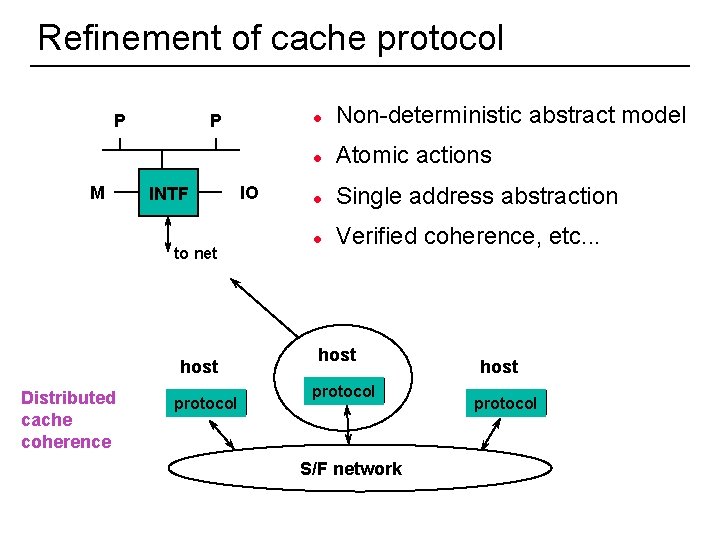 Refinement of cache protocol

P
P
M
INTF
IO
to net

- Non-deterministic abstract model
- Atomic actions
- Single address abstraction
- Verified coherence, etc...

Distributed cache coherence

host
protocol
host
protocol
host
protocol
S/F network